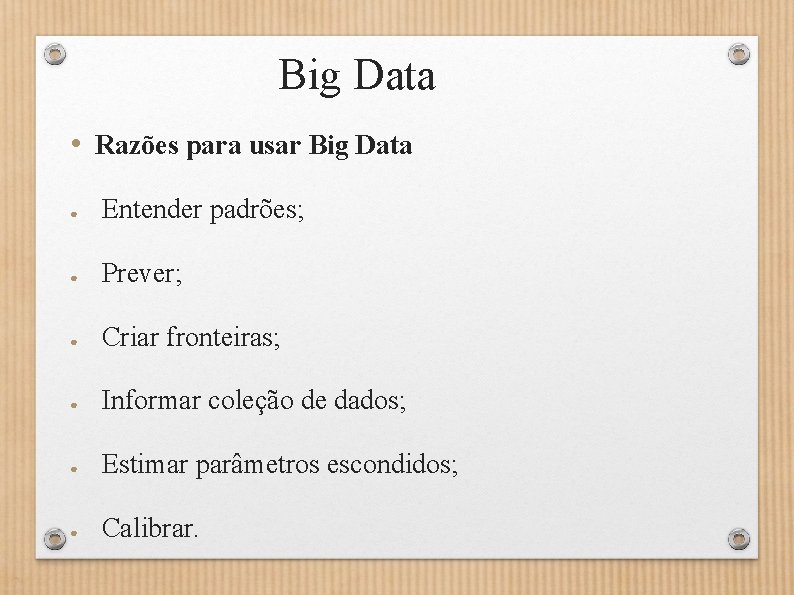 Big Data

• Razões para usar Big Data

• Entender padrões;

• Prever;

• Criar fronteiras;

• Informar coleção de dados;

• Estimar parâmetros escondidos;

• Calibrar.